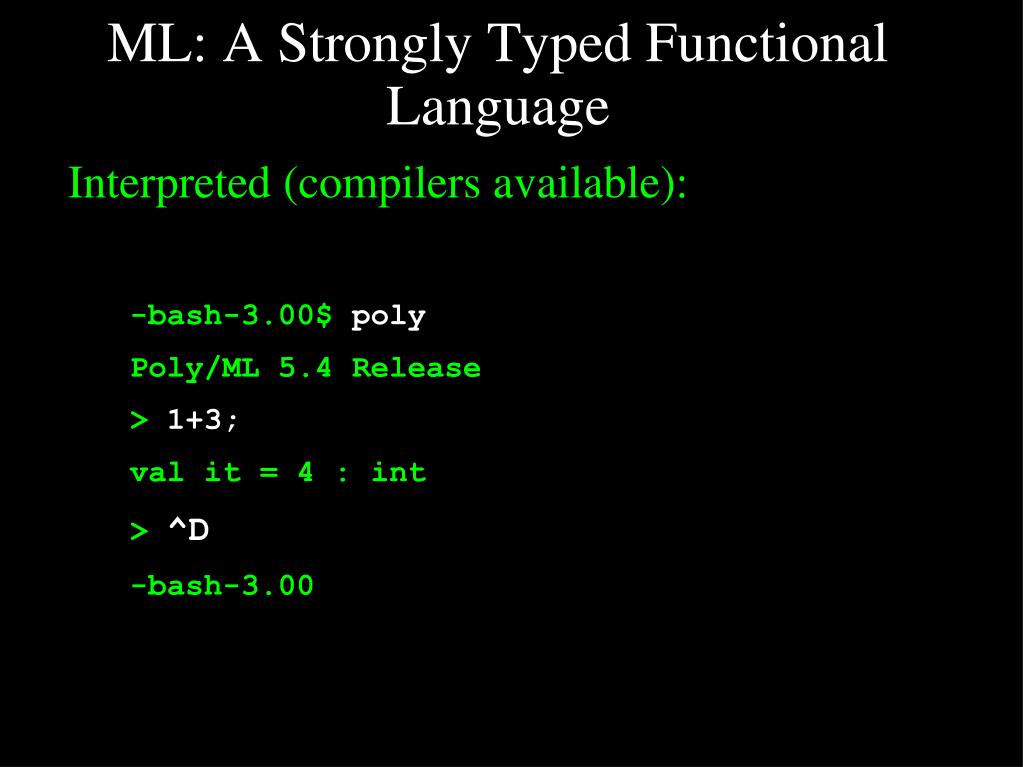 ML: A Strongly Typed Functional Language

Interpreted (compilers available):

-bash-3.00$ poly

Poly/ML 5.4 Release

> 1+3;

val it = 4 : int

> ^D

-bash-3.00